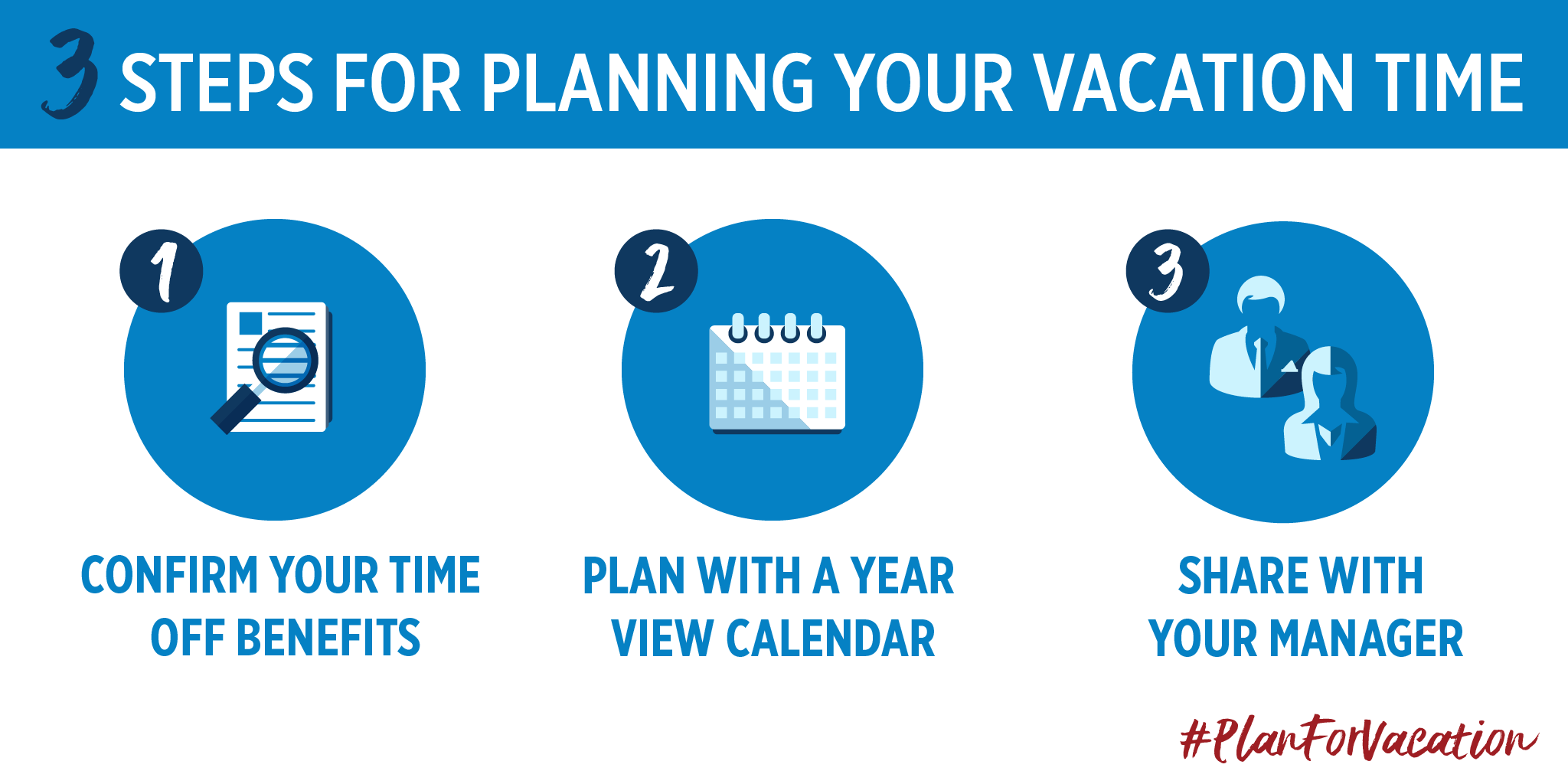 3 STEPS FOR PLANNING YOUR VACATION TIME

1
CONFIRM YOUR TIME OFF BENEFITS

2
PLAN WITH A YEAR VIEW CALENDAR

3
SHARE WITH YOUR MANAGER

#PlanForVacation